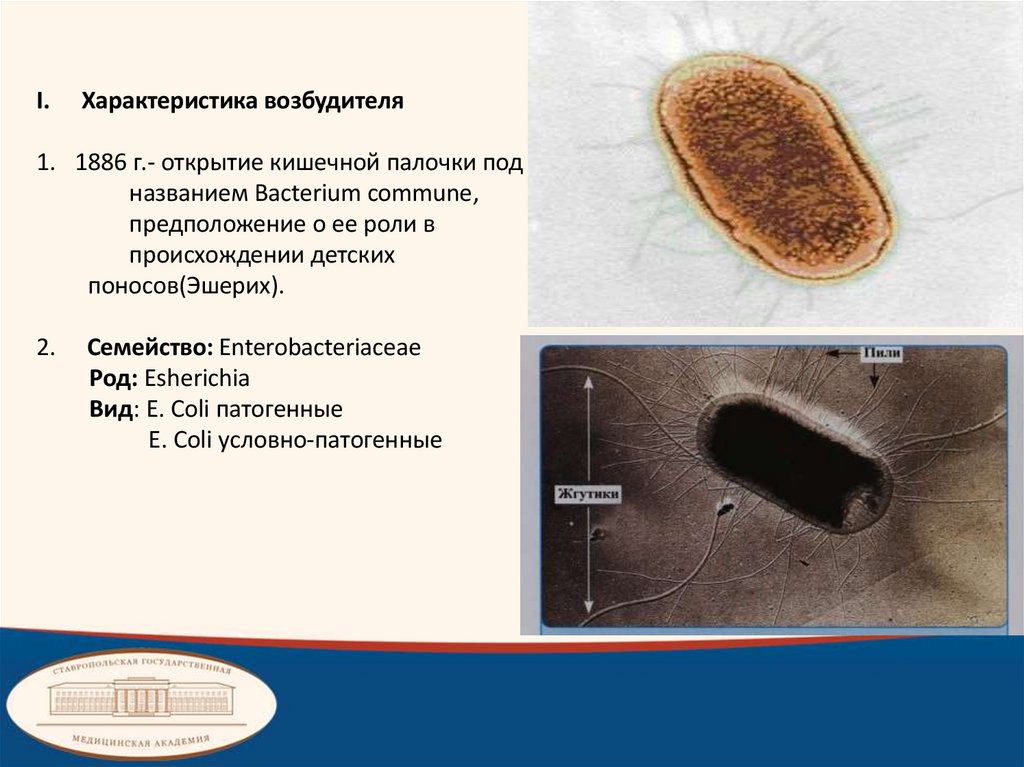 I. Характеристика возбудителя

1. 1886 г.- открытие кишечной палочки под названием Bacterium commune, предположение о ее роли в происхождении детских поносов(Эшерих).

2. Семейство: Enterobacteriaceae
Род: Esherichia
Вид: E. Coli патогенные
E. Coli условно-патогенные

Пили

Жгутики

СТАВРОПОЛЬСКАЯ ГОСУДАРСТВЕННАЯ
МЕДИЦИНСКАЯ АКАДЕМИЯ